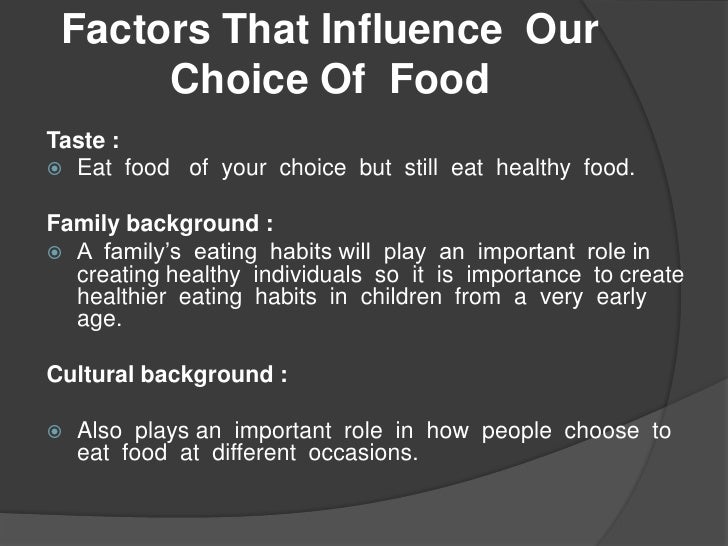 Factors That Influence Our Choice Of Food

Taste :
Eat food of your choice but still eat healthy food.

Family background :
A family's eating habits will play an important role in creating healthy individuals so it is importance to create healthier eating habits in children from a very early age.

Cultural background :

Also plays an important role in how people choose to eat food at different occasions.